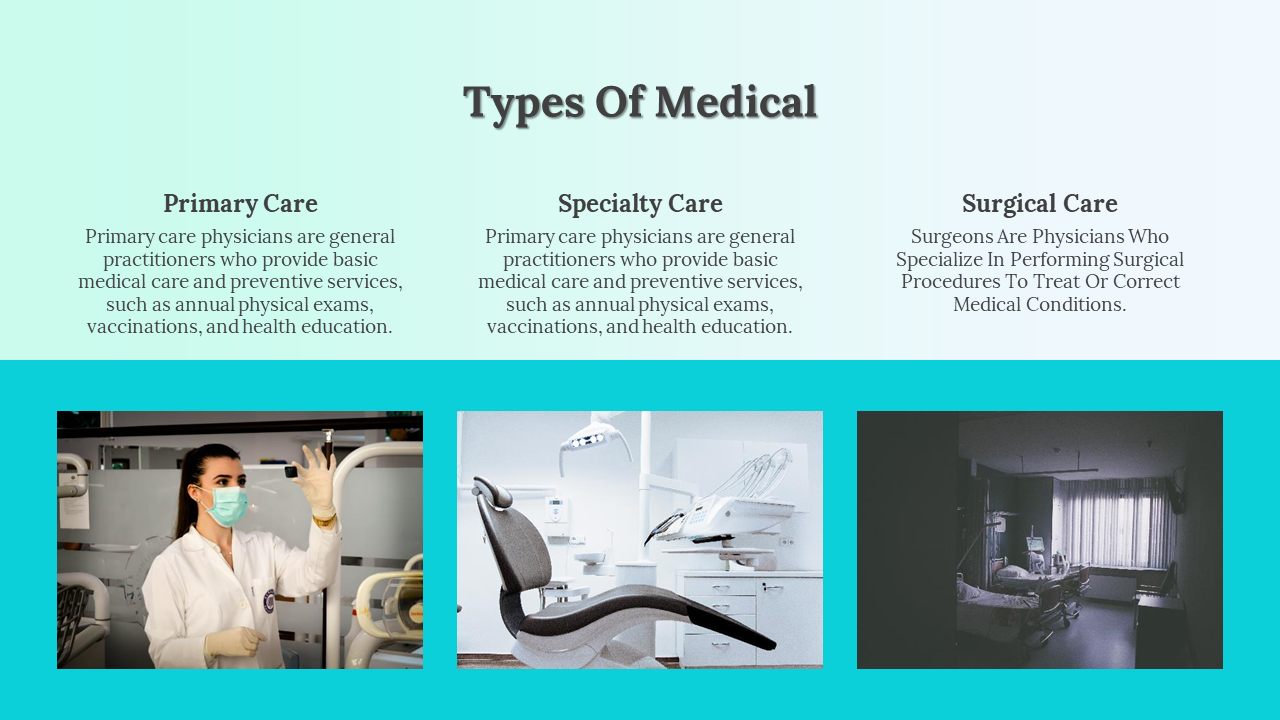 Types Of Medical

Primary Care

Primary care physicians are general practitioners who provide basic medical care and preventive services, such as annual physical exams, vaccinations, and health education.

Specialty Care

Primary care physicians are general practitioners who provide basic medical care and preventive services, such as annual physical exams, vaccinations, and health education.

Surgical Care

Surgeons Are Physicians Who Specialize In Performing Surgical Procedures To Treat Or Correct Medical Conditions.